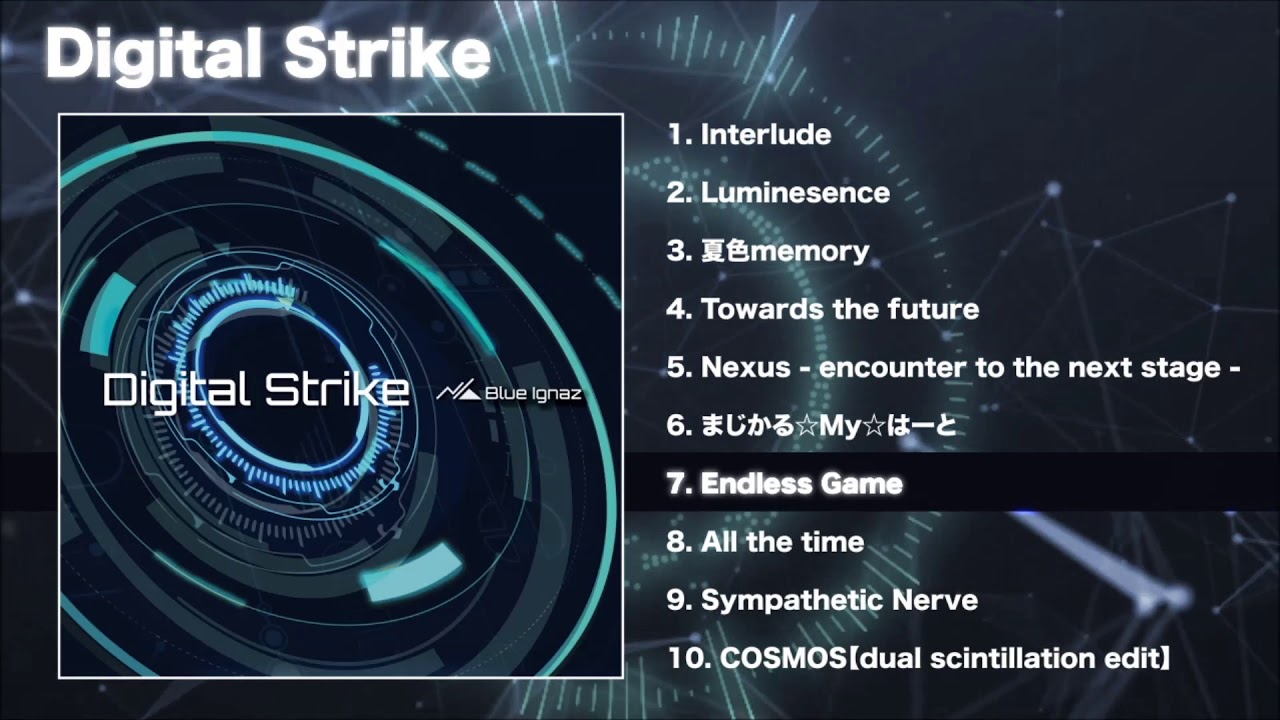 Digital Strike

Digital Strike
Blue Ignaz

1. Interlude

2. Luminesence

3. 夏色memory

4. Towards the future

5. Nexus - encounter to the next stage -

6. まじかる☆My☆はーと

7. Endless Game

8. All the time

9. Sympathetic Nerve

10. COSMOS【dual scintillation edit】